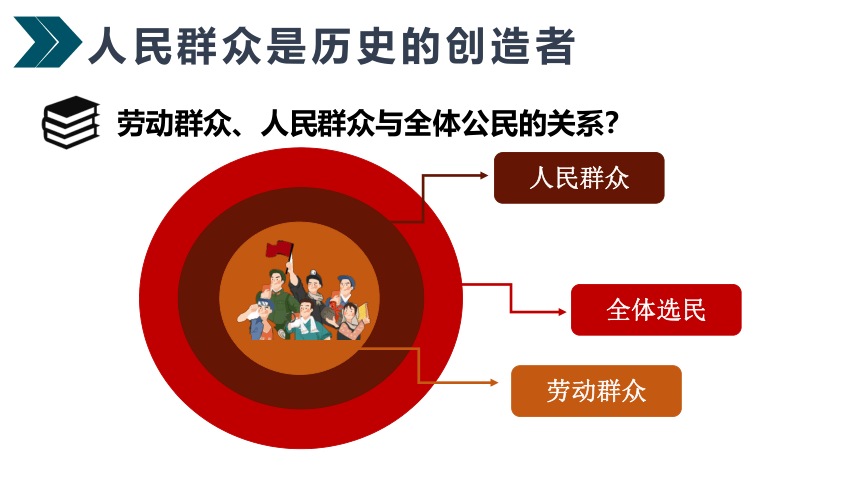 人民群众是历史的创造者

劳动群众、人民群众与全体公民的关系?

人民群众

全体选民

劳动群众